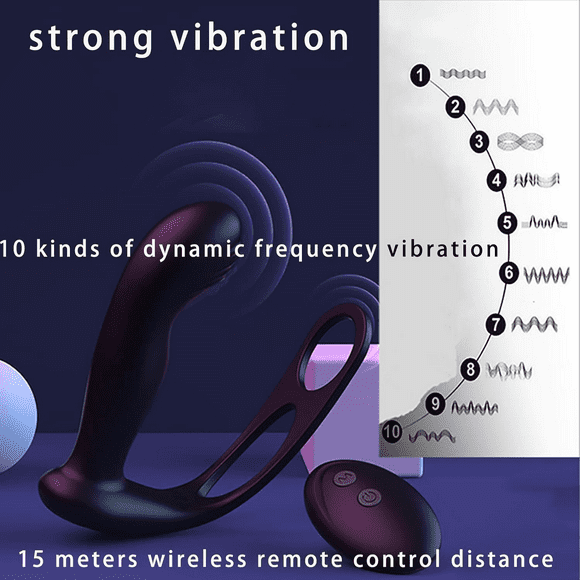 strong vibration

1
2
3
4
5
6
7
8
9
10

10 kinds of dynamic frequency vibration

15 meters wireless remote control distance